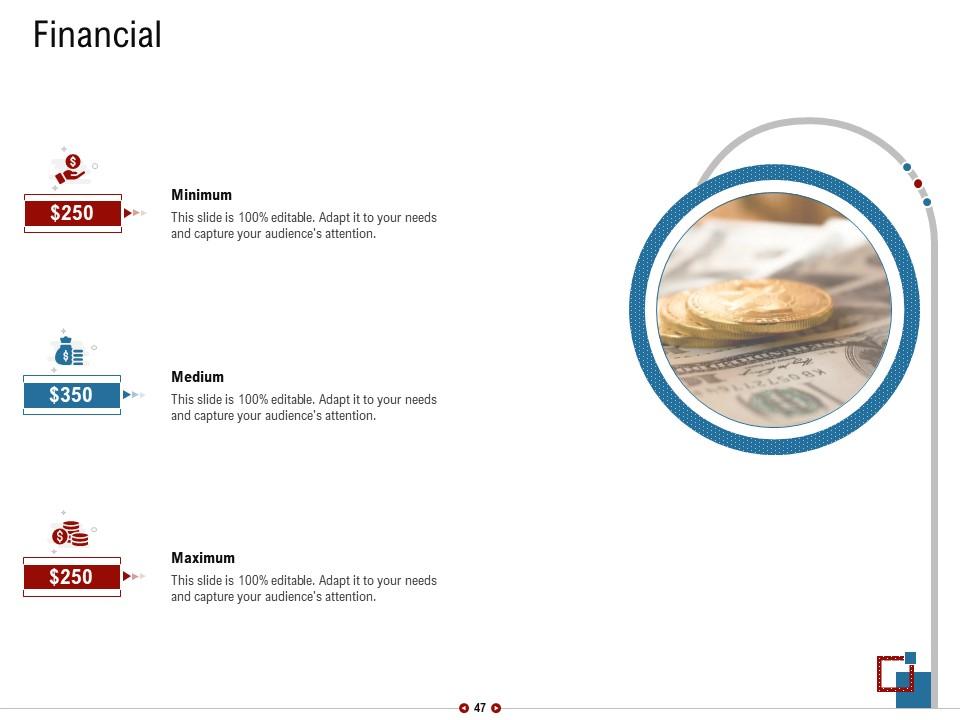 Financial

$250

Minimum

This slide is 100% editable. Adapt it to your needs and capture your audience's attention.

$350

Medium

This slide is 100% editable. Adapt it to your needs and capture your audience's attention.

$250

Maximum

This slide is 100% editable. Adapt it to your needs and capture your audience's attention.

47